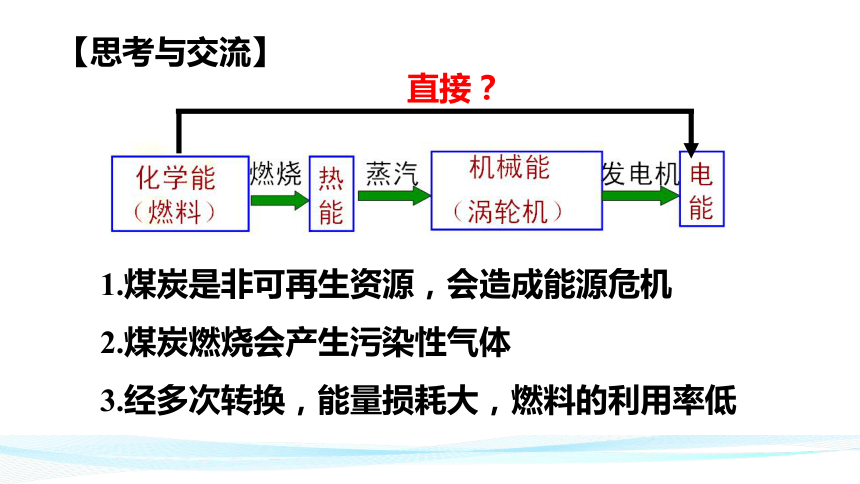 【思考与交流】

直接？

化学能（燃料）

燃烧

热能

蒸汽

机械能（涡轮机）

发电机

电能

1.煤炭是非可再生资源，会造成能源危机

2.煤炭燃烧会产生污染性气体

3.经多次转换，能量损耗大，燃料的利用率低